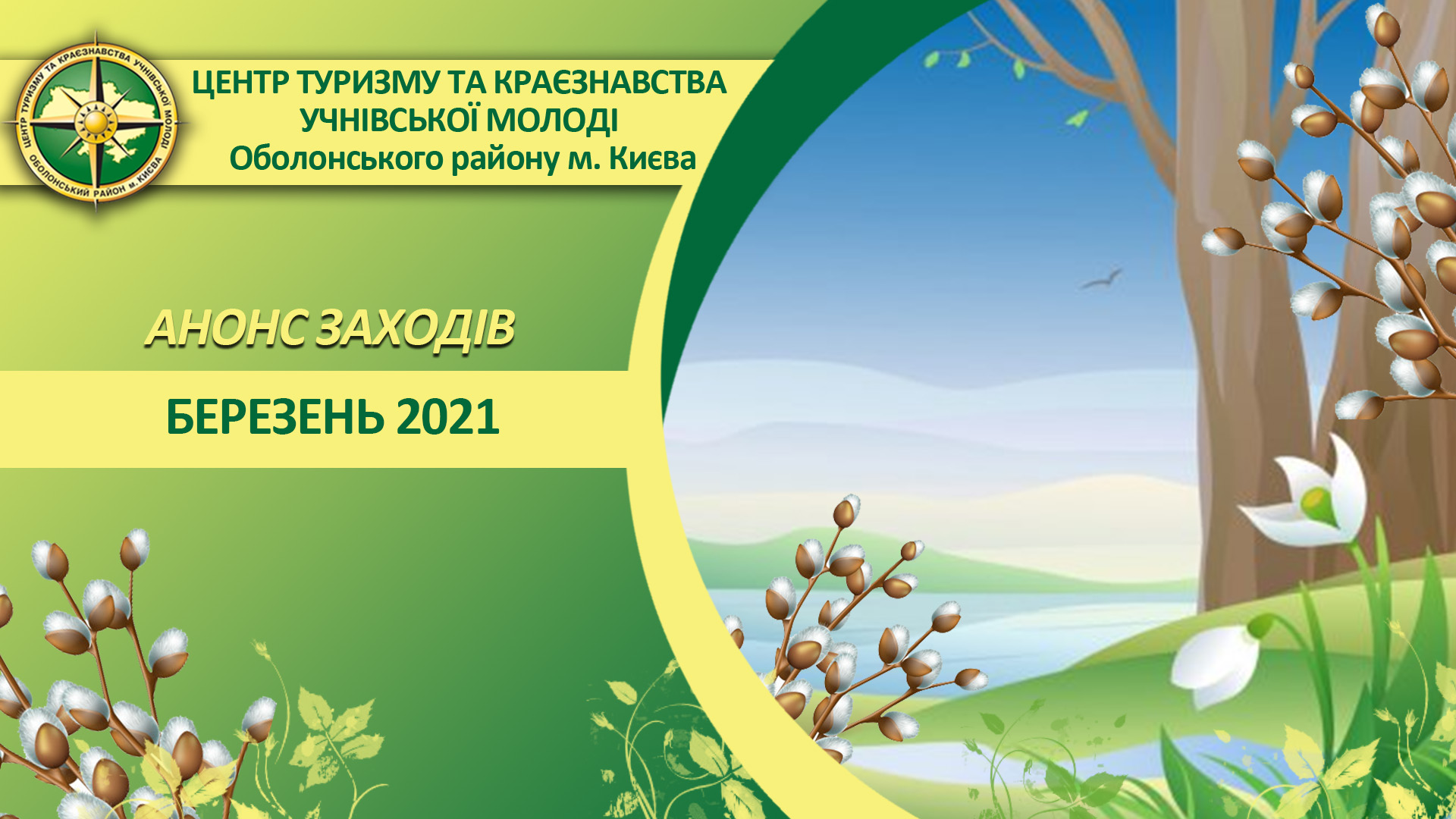 ЦЕНТР ТУРИЗМУ ТА КРАЄЗНАВСТВА УЧНІВСЬКОЇ МОЛОДІ ОБОЛОНСЬКИЙ РАЙОН м.КИЄВА

ЦЕНТР ТУРИЗМУ ТА КРАЄЗНАВСТВА
УЧНІВСЬКОЇ МОЛОДІ
Оболонського району м. Києва

АНОНС ЗАХОДІВ

БЕРЕЗЕНЬ 2021